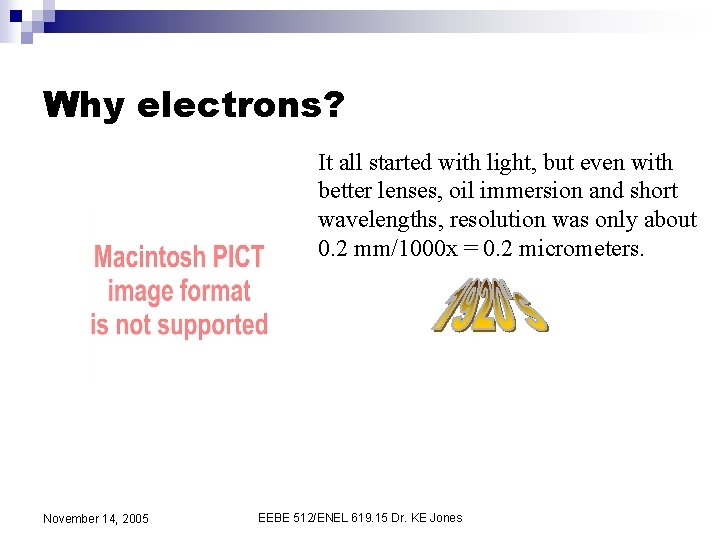 Why electrons?

Macintosh PICT image format is not supported

It all started with light, but even with better lenses, oil immersion and short wavelengths, resolution was only about 0.2 mm/1000x = 0.2 micrometers.

1920's

November 14, 2005

EEBE 512/ENEL 619.15 Dr. KE Jones